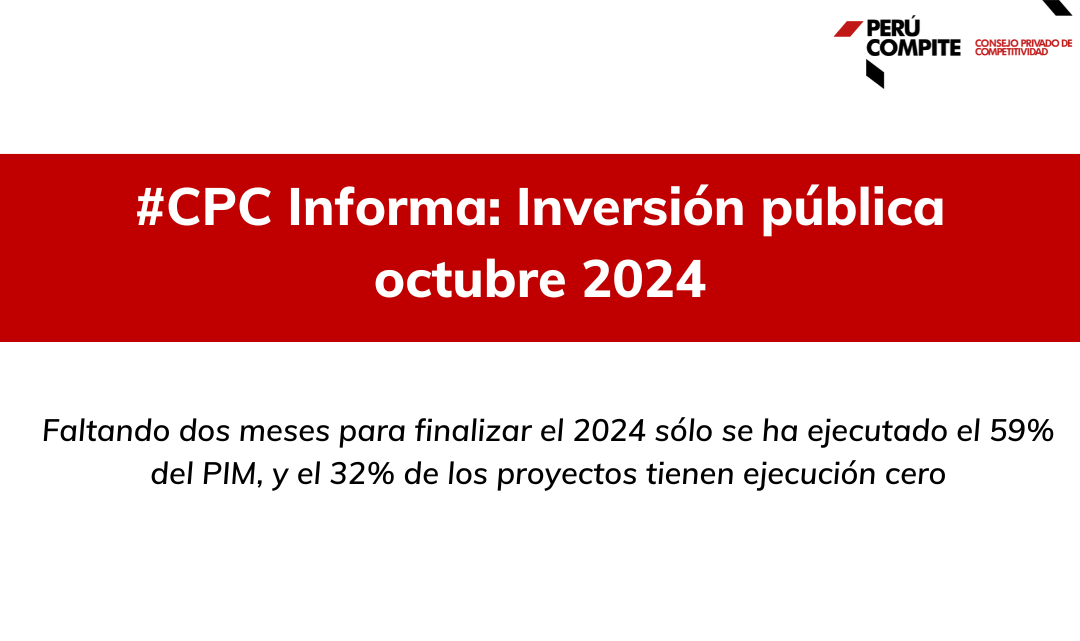 PERÚ COMPITE CONSEJO PRIVADO DE COMPETITIVIDAD

#CPC Informa: Inversión pública octubre 2024

Faltando dos meses para finalizar el 2024 sólo se ha ejecutado el 59% del PIM, y el 32% de los proyectos tienen ejecución cero